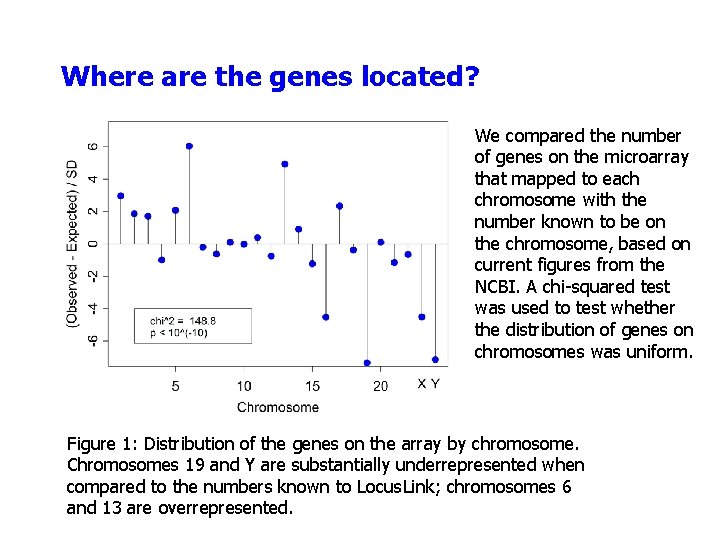 Where are the genes located?

(Observed - Expected) / SD

6
4
2
0
-2
-4
-6

chi^2 = 148.8
p < 10^(-10)

5
10
15
20
X Y

Chromosome

We compared the number of genes on the microarray that mapped to each chromosome with the number known to be on the chromosome, based on current figures from the NCBI. A chi-squared test was used to test whether the distribution of genes on chromosomes was uniform.

Figure 1: Distribution of the genes on the array by chromosome. Chromosomes 19 and Y are substantially underrepresented when compared to the numbers known to LocusLink; chromosomes 6 and 13 are overrepresented.